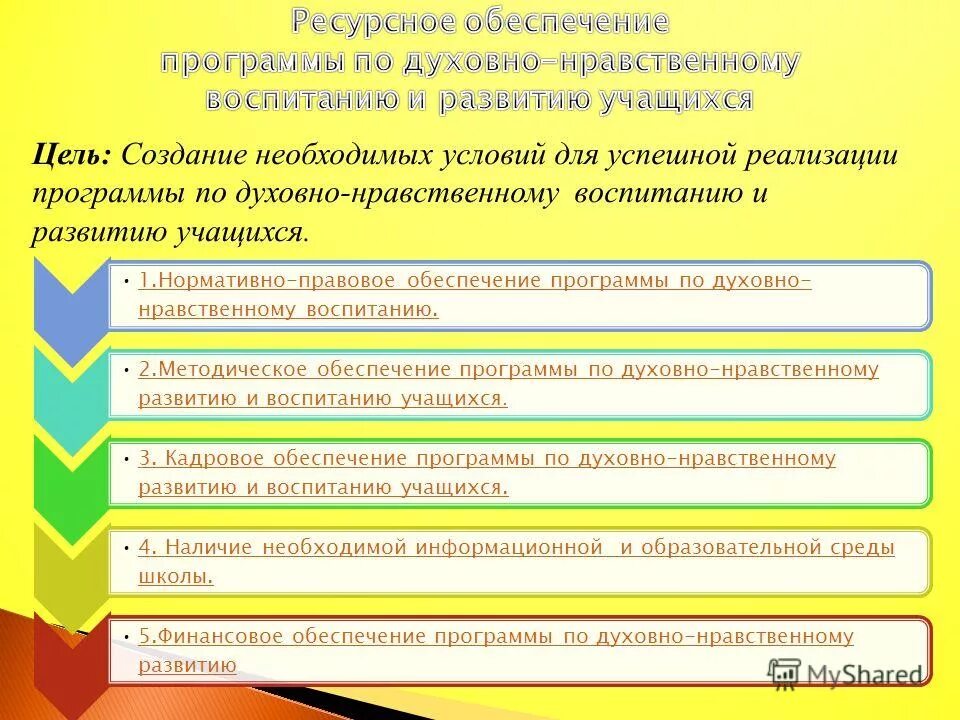 Ресурсное обеспечение программы по духовно-нравственному воспитанию и развитию учащихся

Цель: Создание необходимых условий для успешной реализации программы по духовно-нравственному воспитанию и развитию учащихся.

• 1.Нормативно-правовое обеспечение программы по духовно-нравственному воспитанию.

• 2.Методическое обеспечение программы по духовно-нравственному развитию и воспитанию учащихся.

• 3. Кадровое обеспечение программы по духовно-нравственному развитию и воспитанию учащихся.

• 4. Наличие необходимой информационной и образовательной среды школы.

• 5.Финансовое обеспечение программы по духовно-нравственному развитию

MyShared